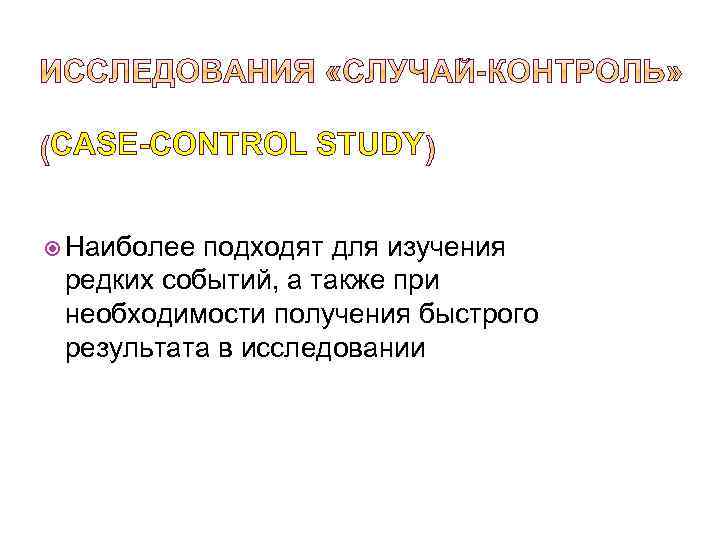 ИССЛЕДОВАНИЯ «СЛУЧАЙ-КОНТРОЛЬ»

(CASE-CONTROL STUDY)

Наиболее подходят для изучения редких событий, а также при необходимости получения быстрого результата в исследовании